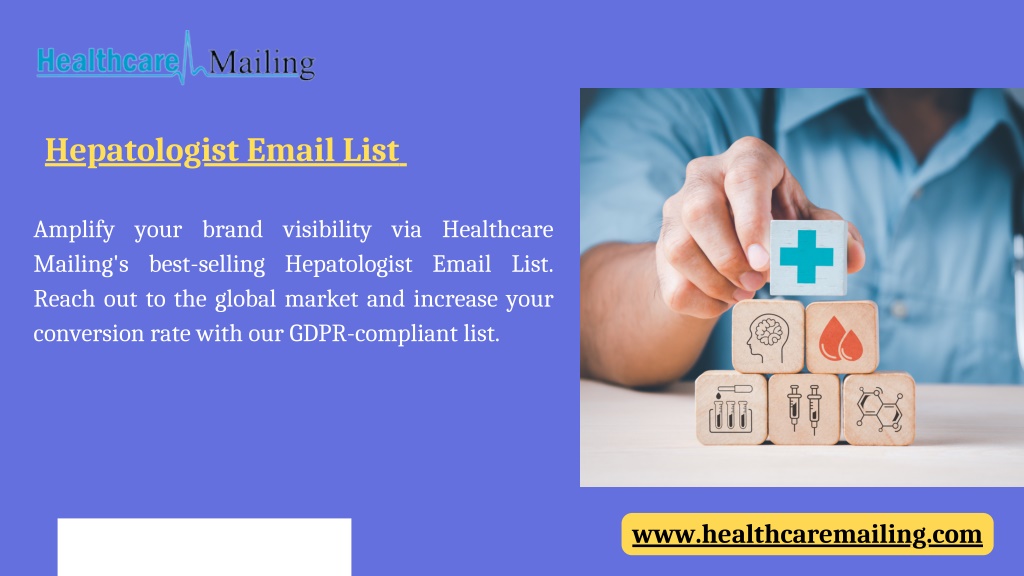 Healthcare Mailing

Hepatologist Email List

Amplify your brand visibility via Healthcare Mailing's best-selling Hepatologist Email List. Reach out to the global market and increase your conversion rate with our GDPR-compliant list.

www.healthcaremailing.com